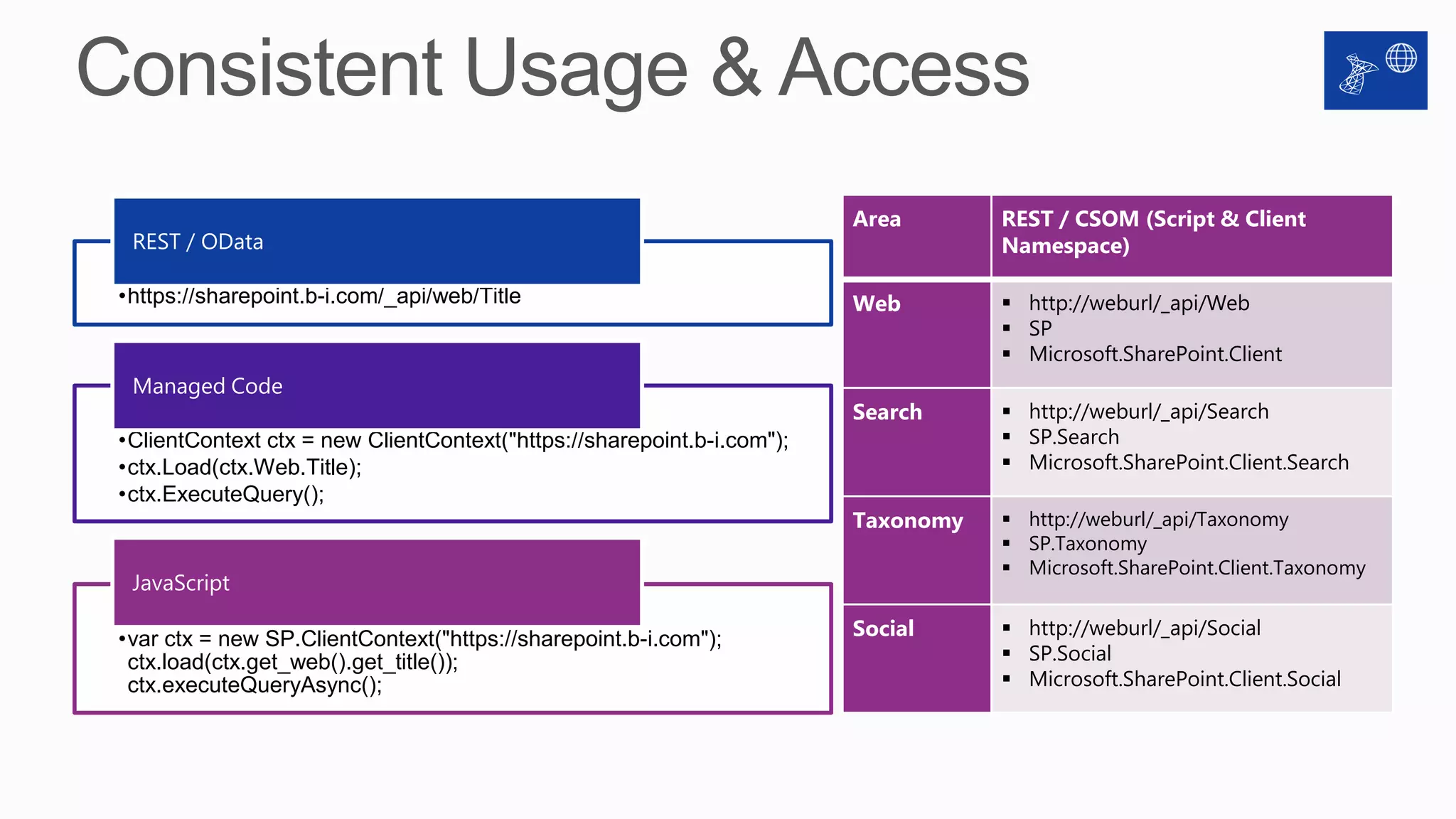 Consistent Usage & Access

REST / OData

•https://sharepoint.b-i.com/_api/web/Title

Managed Code

•ClientContext ctx = new ClientContext("https://sharepoint.b-i.com");
•ctx.Load(ctx.Web.Title);
•ctx.ExecuteQuery();

JavaScript

•var ctx = new SP.ClientContext("https://sharepoint.b-i.com");
ctx.load(ctx.get_web().get_title());
ctx.executeQueryAsync();

| Area | REST / CSOM (Script & Client Namespace) |
|---|---|
| Web | ▪ http://weburl/_api/Web ▪ SP ▪ Microsoft.SharePoint.Client |
| Search | ▪ http://weburl/_api/Search ▪ SP.Search ▪ Microsoft.SharePoint.Client.Search |
| Taxonomy | ▪ http://weburl/_api/Taxonomy ▪ SP.Taxonomy ▪ Microsoft.SharePoint.Client.Taxonomy |
| Social | ▪ http://weburl/_api/Social ▪ SP.Social ▪ Microsoft.SharePoint.Client.Social |